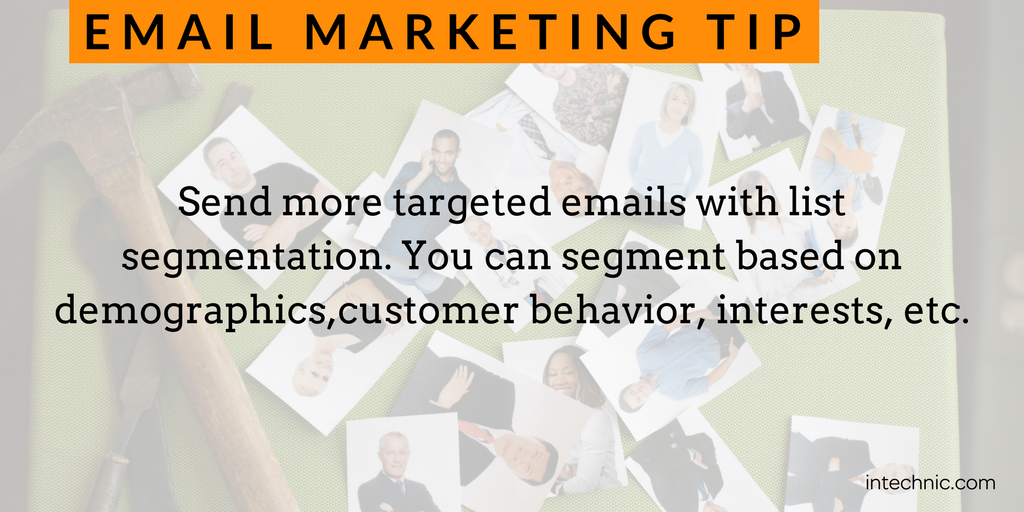 EMAIL MARKETING TIP

Send more targeted emails with list segmentation. You can segment based on demographics,customer behavior, interests, etc.

intechnic.com